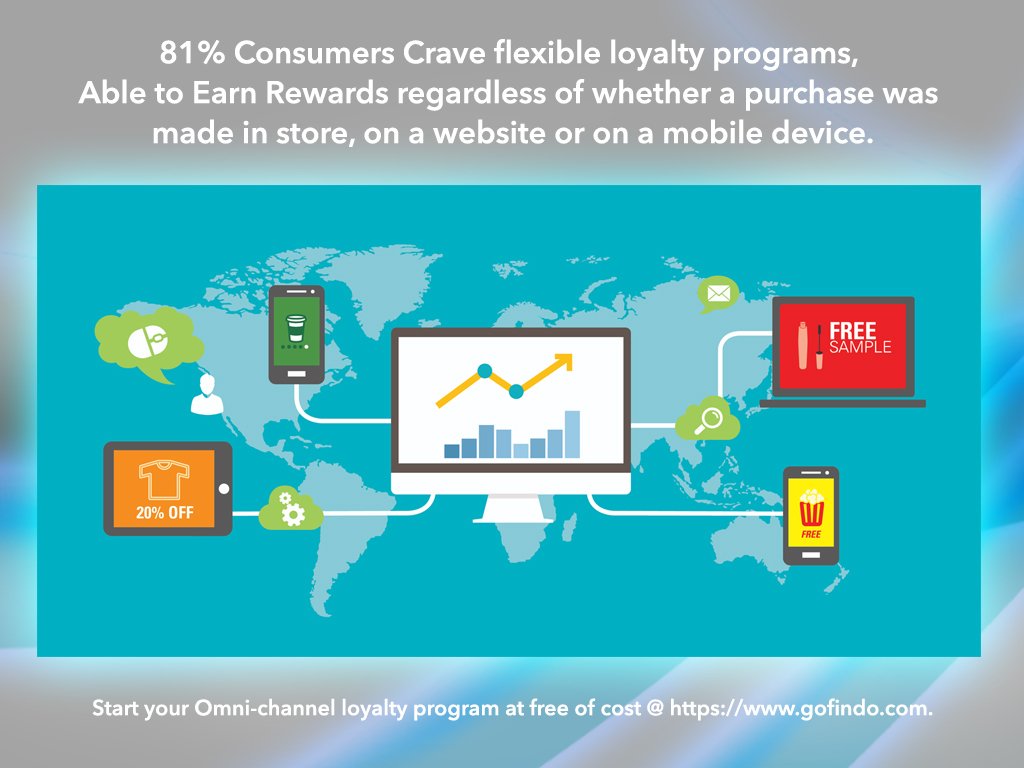 81% Consumers Crave flexible loyalty programs, Able to Earn Rewards regardless of whether a purchase was made in store, on a website or on a mobile device.

FREE SAMPLE

20% OFF

FREE

Start your Omni-channel loyalty program at free of cost @ https://www.gofindo.com.